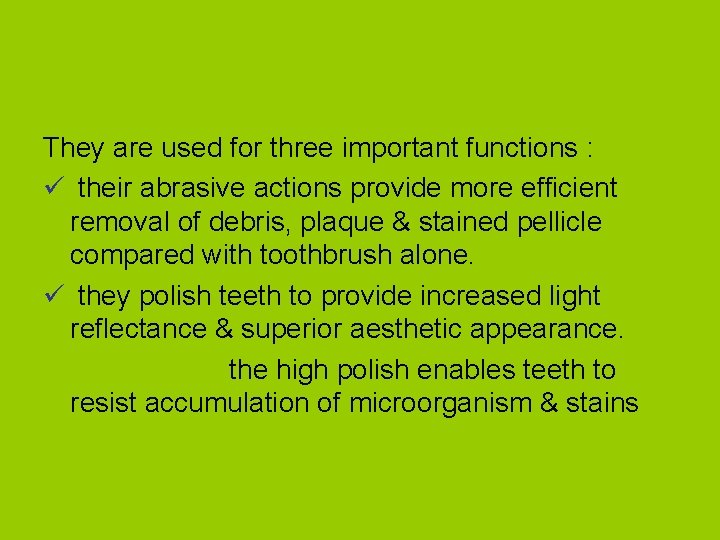 They are used for three important functions :
✓ their abrasive actions provide more efficient removal of debris, plaque & stained pellicle compared with toothbrush alone.
✓ they polish teeth to provide increased light reflectance & superior aesthetic appearance.
the high polish enables teeth to resist accumulation of microorganism & stains